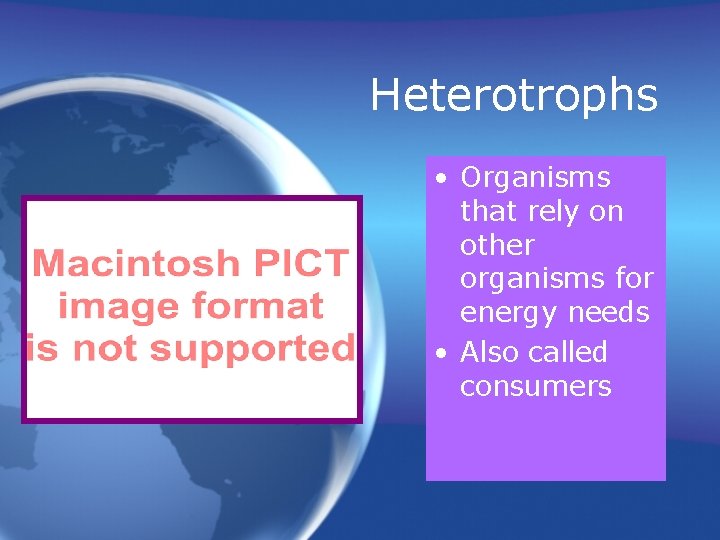 Heterotrophs

Macintosh PICT image format is not supported

• Organisms that rely on other organisms for energy needs
• Also called consumers